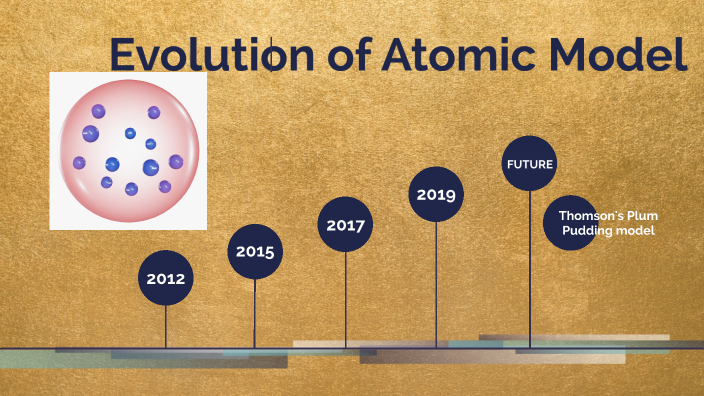 Evolution of Atomic Model

2012

2015

2017

2019

FUTURE

Thomson's Plum Pudding model